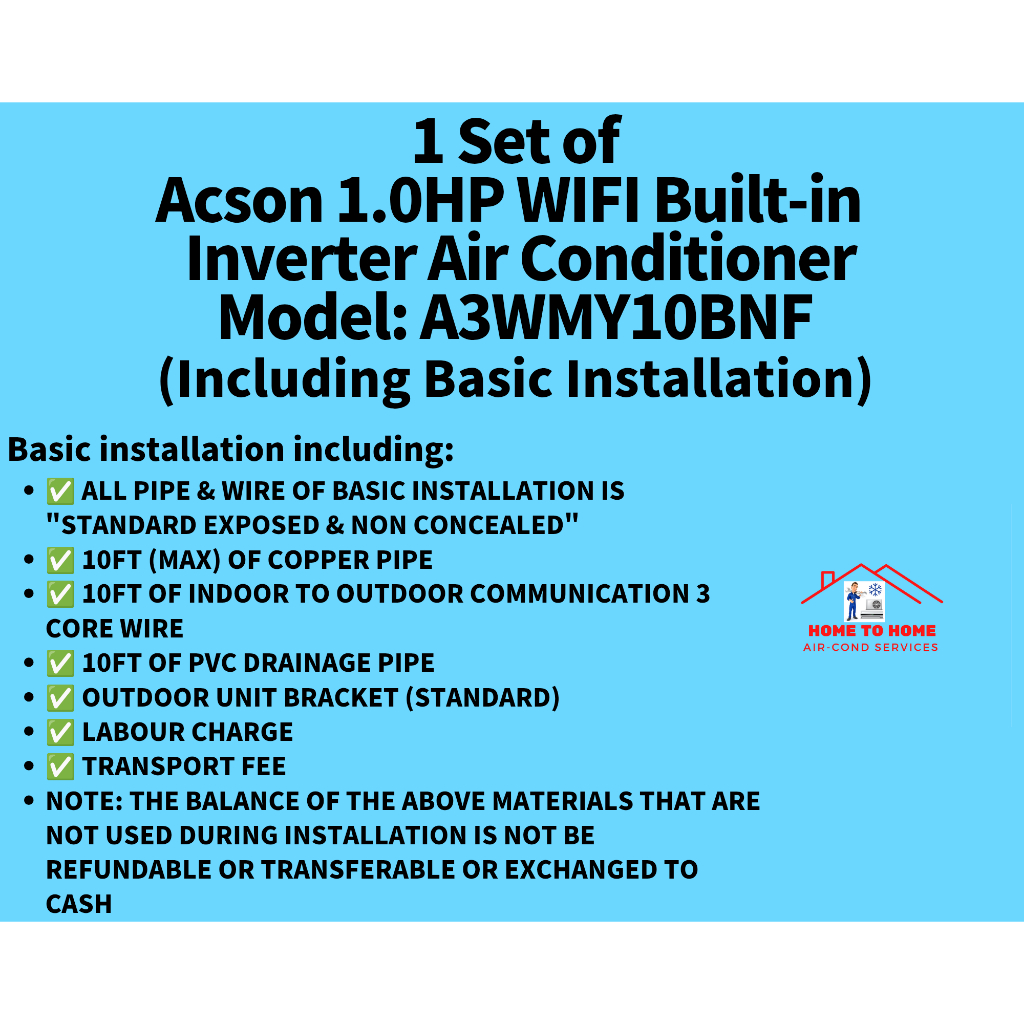 1 Set of
Acson 1.0HP WIFI Built-in Inverter Air Conditioner
Model: A3WMY10BNF
(Including Basic Installation)

Basic installation including:

- ✅ ALL PIPE & WIRE OF BASIC INSTALLATION IS "STANDARD EXPOSED & NON CONCEALED"
- ✅ 10FT (MAX) OF COPPER PIPE
- ✅ 10FT OF INDOOR TO OUTDOOR COMMUNICATION 3 CORE WIRE
- ✅ 10FT OF PVC DRAINAGE PIPE
- ✅ OUTDOOR UNIT BRACKET (STANDARD)
- ✅ LABOUR CHARGE
- ✅ TRANSPORT FEE
- NOTE: THE BALANCE OF THE ABOVE MATERIALS THAT ARE NOT USED DURING INSTALLATION IS NOT BE REFUNDABLE OR TRANSFERABLE OR EXCHANGED TO CASH

HOME TO HOME
AIR-COND SERVICES